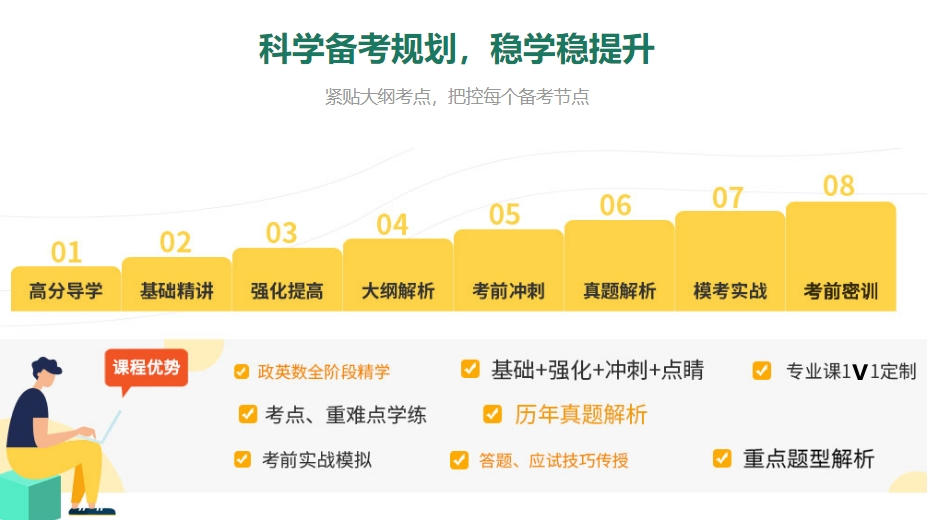 科学备考规划，稳学稳提升

紧贴大纲考点，把控每个备考节点

01 高分导学
02 基础精讲
03 强化提高
04 大纲解析
05 考前冲刺
06 真题解析
07 模考实战
08 考前密训

课程优势

政英数全阶段精学
基础+强化+冲刺+点睛
专业课1V1定制
考点、重难点学练
历年真题解析
考前实战模拟
答题、应试技巧传授
重点题型解析